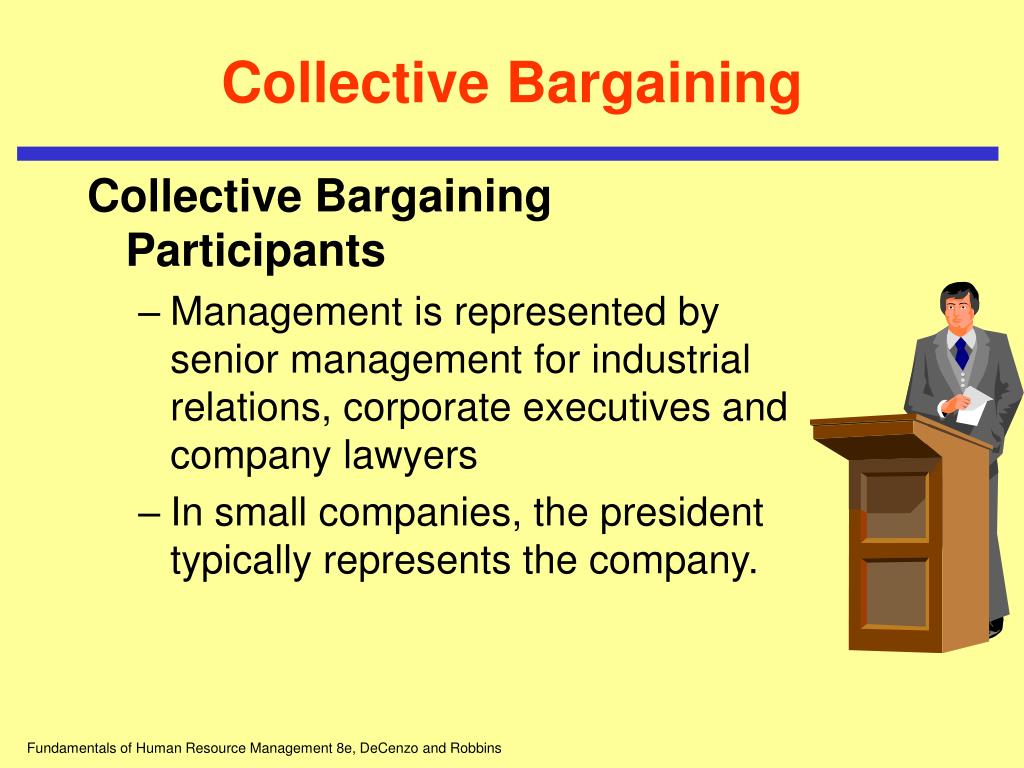 Collective Bargaining

Collective Bargaining Participants

– Management is represented by senior management for industrial relations, corporate executives and company lawyers

– In small companies, the president typically represents the company.

Fundamentals of Human Resource Management 8e, DeCenzo and Robbins